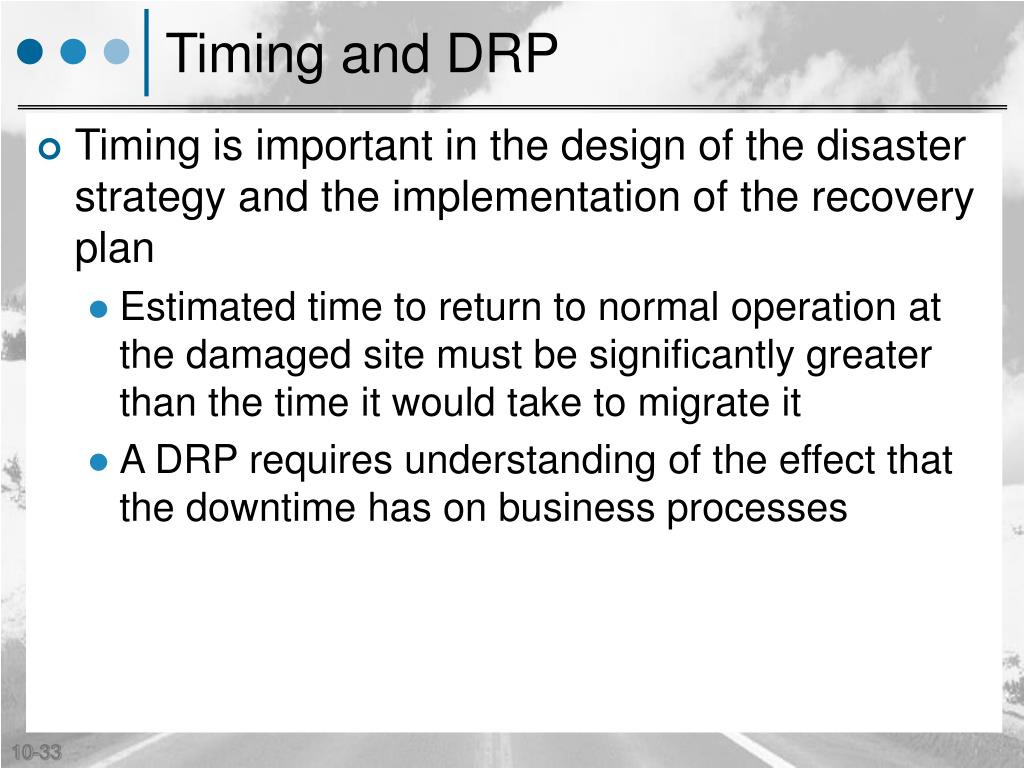 Timing and DRP

Timing is important in the design of the disaster strategy and the implementation of the recovery plan

Estimated time to return to normal operation at the damaged site must be significantly greater than the time it would take to migrate it

A DRP requires understanding of the effect that the downtime has on business processes

10-33